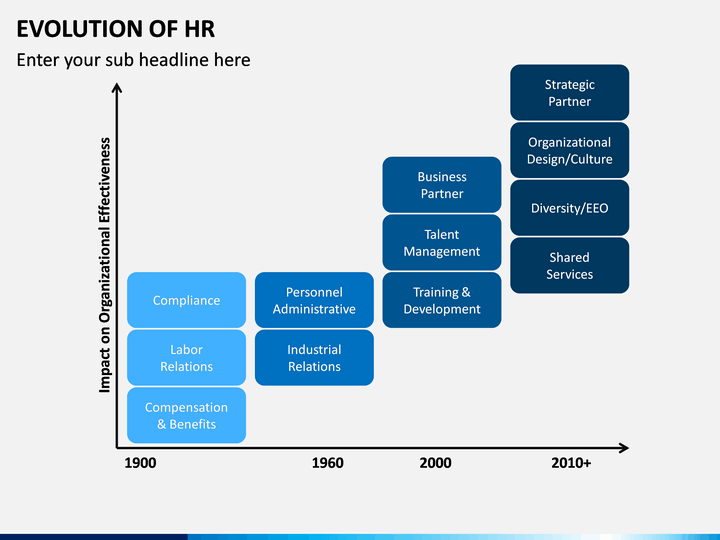 EVOLUTION OF HR

Enter your sub headline here

Impact on Organizational Effectiveness

Compliance

Labor Relations

Compensation & Benefits

Personnel Administrative

Industrial Relations

Business Partner

Talent Management

Training & Development

Strategic Partner

Organizational Design/Culture

Diversity/EEO

Shared Services

1900

1960

2000

2010+